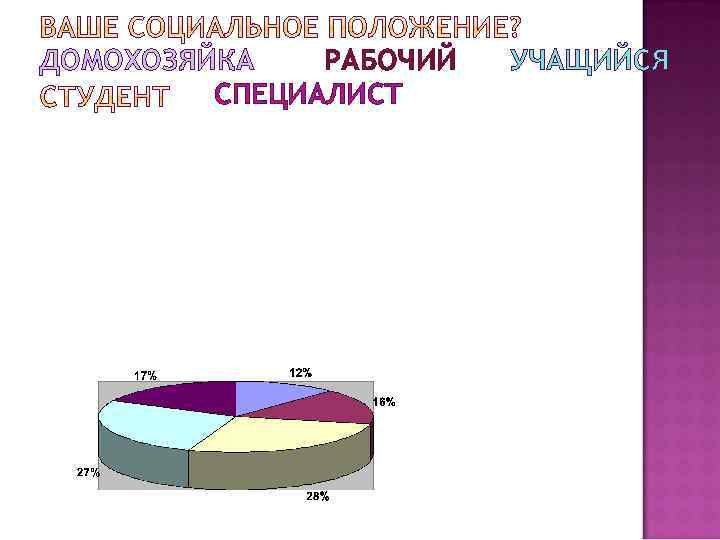 ВАШЕ СОЦИАЛЬНОЕ ПОЛОЖЕНИЕ?
ДОМОХОЗЯЙКА РАБОЧИЙ УЧАЩИЙСЯ
СТУДЕНТ СПЕЦИАЛИСТ

17%
12%
16%
27%
28%